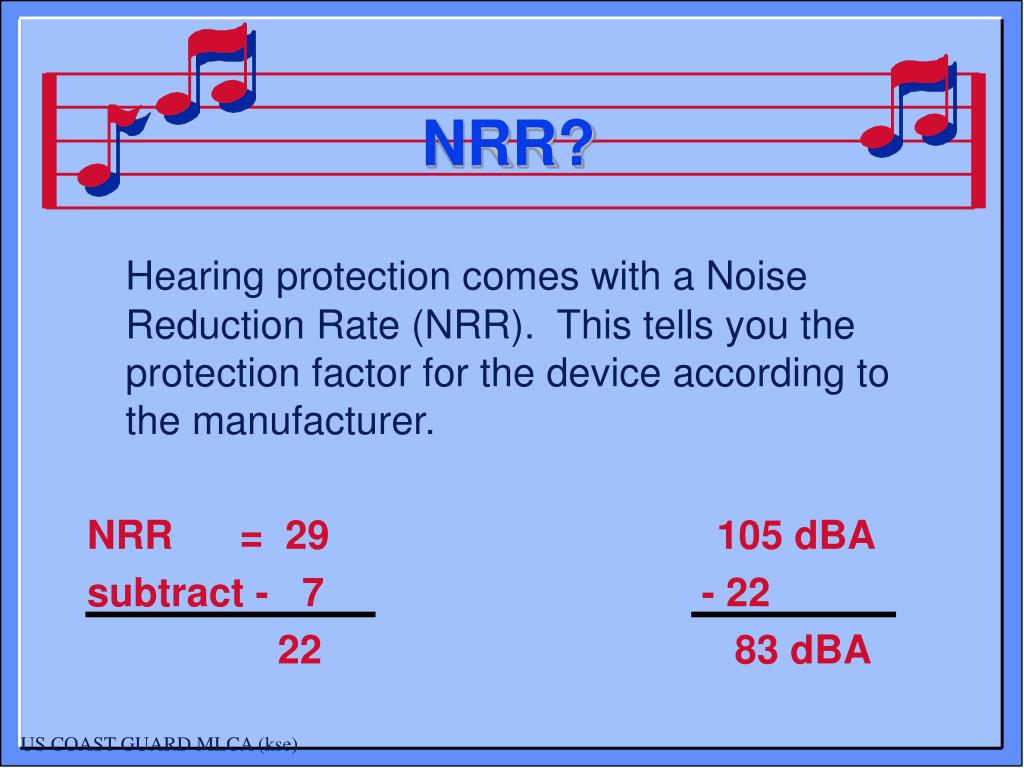 NRR?

Hearing protection comes with a Noise Reduction Rate (NRR). This tells you the protection factor for the device according to the manufacturer.

NRR = 29
subtract - 7
22

105 dBA
- 22
83 dBA

US COAST GUARD MLCA (kse)